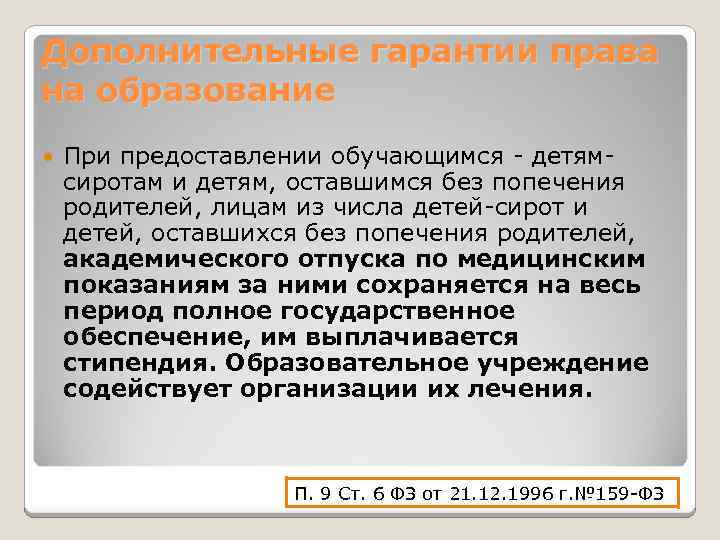 Дополнительные гарантии права на образование

При предоставлении обучающимся - детям-сиротам и детям, оставшимся без попечения родителей, лицам из числа детей-сирот и детей, оставшихся без попечения родителей, академического отпуска по медицинским показаниям за ними сохраняется на весь период полное государственное обеспечение, им выплачивается стипендия. Образовательное учреждение содействует организации их лечения.

П. 9 Ст. 6 ФЗ от 21.12.1996 г.№159-ФЗ